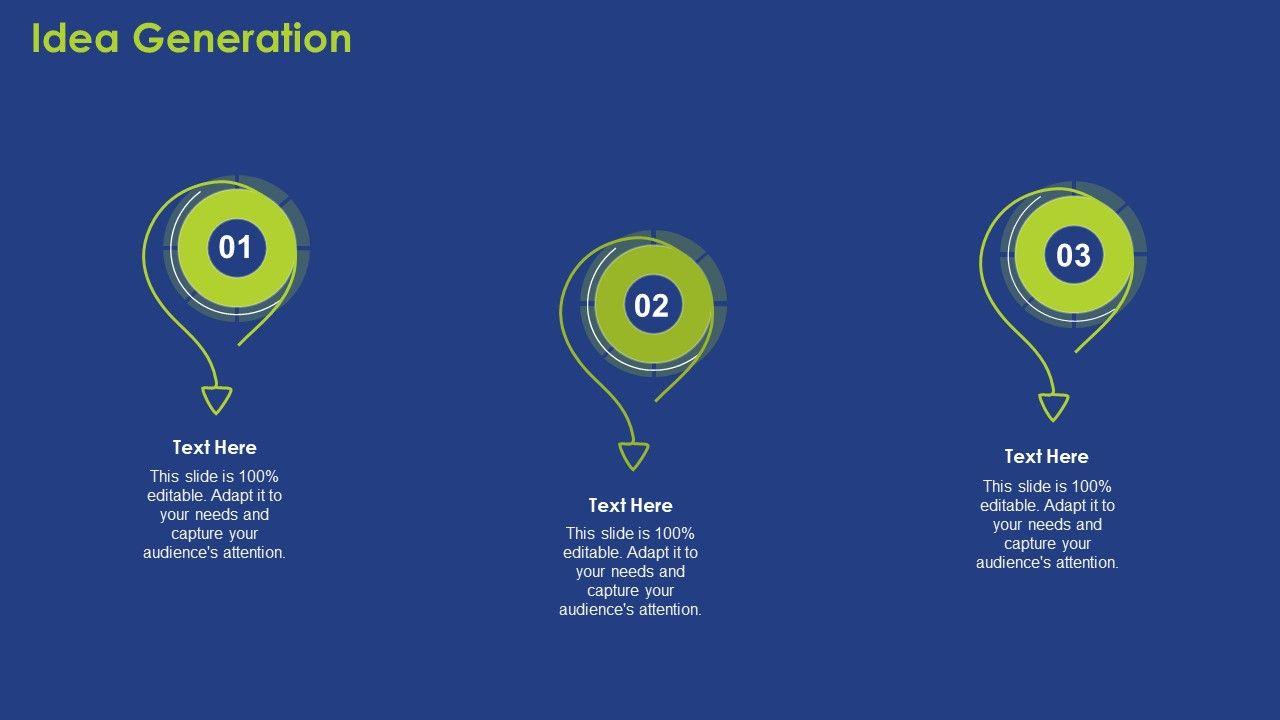 Idea Generation

01

Text Here

This slide is 100% editable. Adapt it to your needs and capture your audience's attention.

02

Text Here

This slide is 100% editable. Adapt it to your needs and capture your audience's attention.

03

Text Here

This slide is 100% editable. Adapt it to your needs and capture your audience's attention.